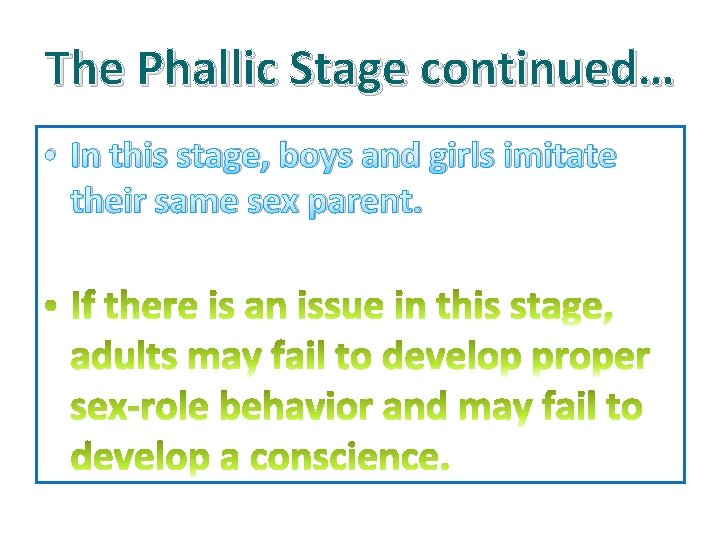 The Phallic Stage continued…

• In this stage, boys and girls imitate their same sex parent.

• If there is an issue in this stage, adults may fail to develop proper sex-role behavior and may fail to develop a conscience.